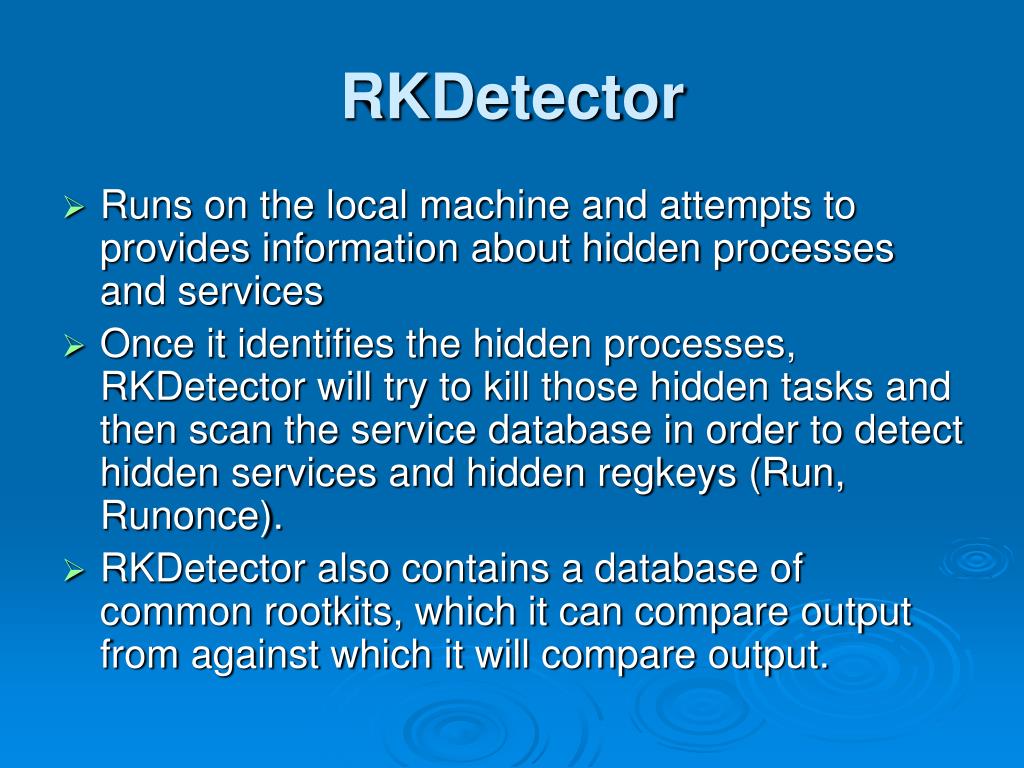 RKDetector

➢ Runs on the local machine and attempts to provides information about hidden processes and services

➢ Once it identifies the hidden processes, RKDetector will try to kill those hidden tasks and then scan the service database in order to detect hidden services and hidden regkeys (Run, Runonce).

➢ RKDetector also contains a database of common rootkits, which it can compare output from against which it will compare output.